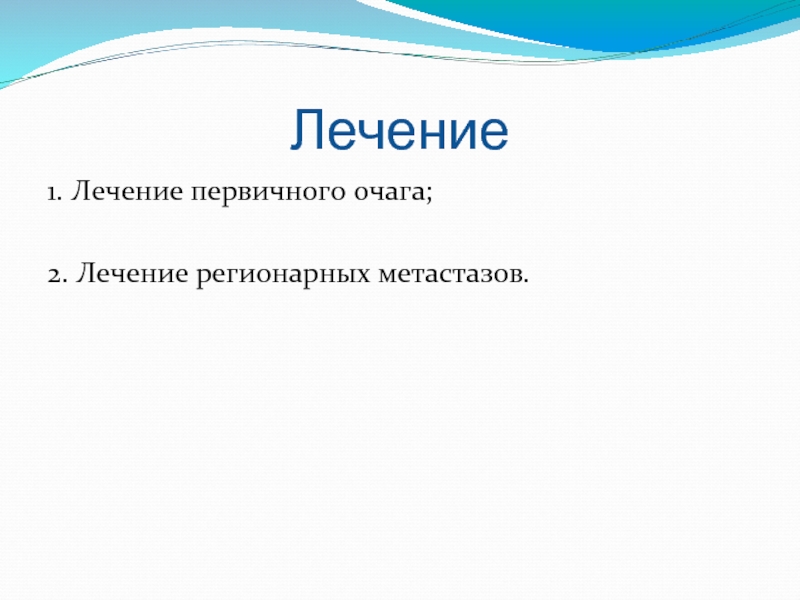 Лечение

1. Лечение первичного очага;

2. Лечение регионарных метастазов.